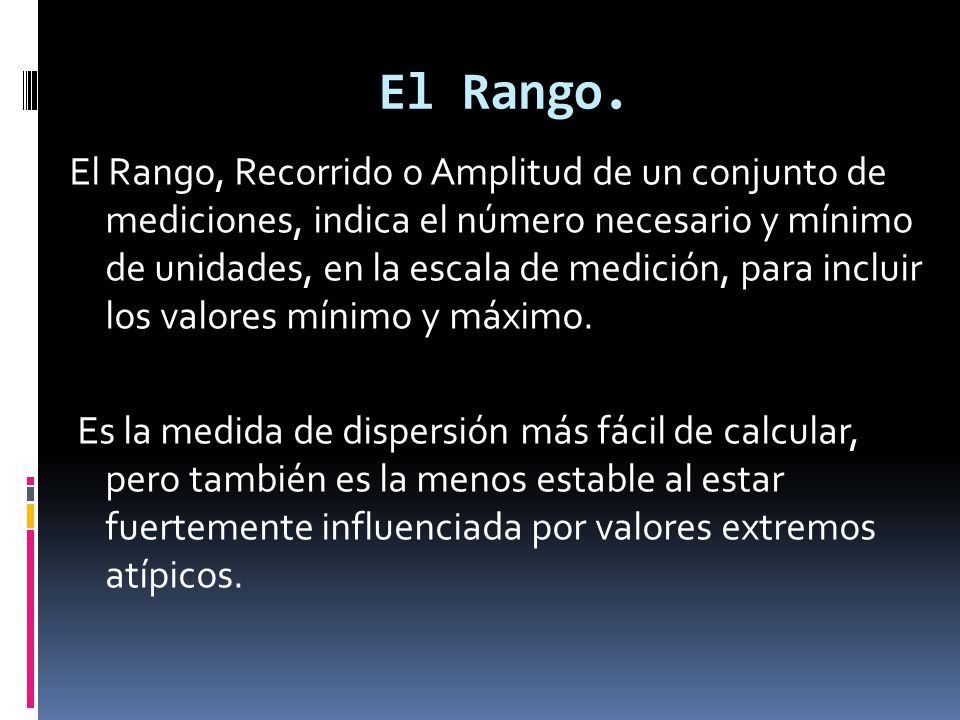 El Rango.

El Rango, Recorrido o Amplitud de un conjunto de mediciones, indica el número necesario y mínimo de unidades, en la escala de medición, para incluir los valores mínimo y máximo.

Es la medida de dispersión más fácil de calcular, pero también es la menos estable al estar fuertemente influenciada por valores extremos atípicos.